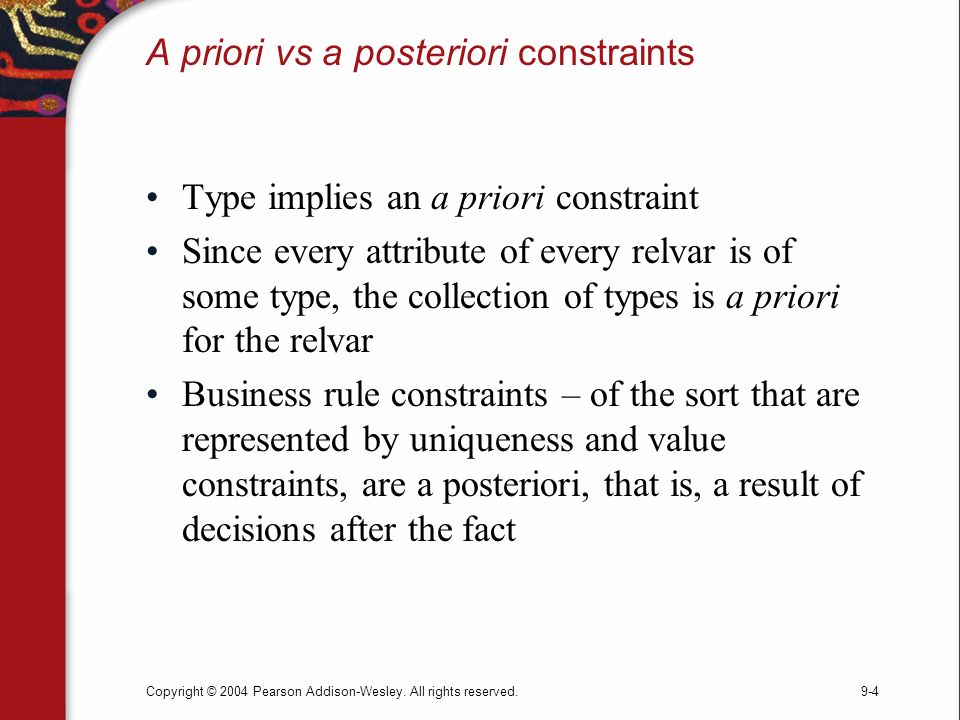 A priori vs a posteriori constraints

• Type implies an a priori constraint
• Since every attribute of every relvar is of some type, the collection of types is a priori for the relvar
• Business rule constraints – of the sort that are represented by uniqueness and value constraints, are a posteriori, that is, a result of decisions after the fact

Copyright © 2004 Pearson Addison-Wesley. All rights reserved.

9-4